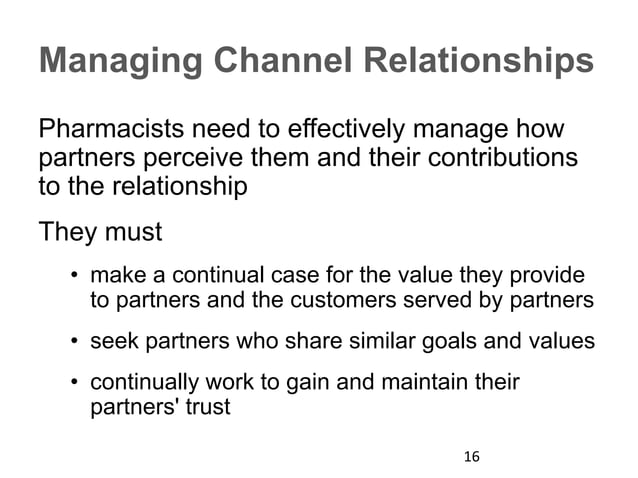 Managing Channel Relationships

Pharmacists need to effectively manage how partners perceive them and their contributions to the relationship

They must

• make a continual case for the value they provide to partners and the customers served by partners

• seek partners who share similar goals and values

• continually work to gain and maintain their partners' trust

16